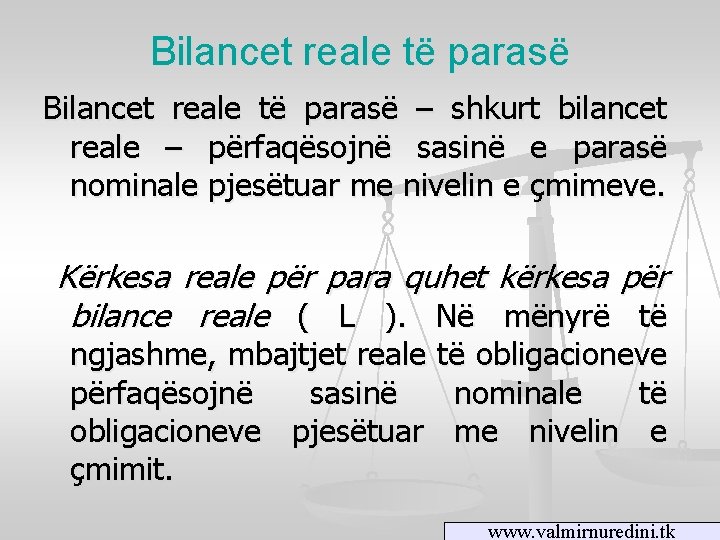 Bilancet reale të parasë

Bilancet reale të parasë – shkurt bilancet reale – përfaqësojnë sasinë e parasë nominale pjesëtuar me nivelin e çmimeve.

Kërkesa reale për para quhet kërkesa për bilance reale ( L ). Në mënyrë të ngjashme, mbajtjet reale të obligacioneve përfaqësojnë sasinë nominale të obligacioneve pjesëtuar me nivelin e çmimit.

www.valmirnuredini.tk